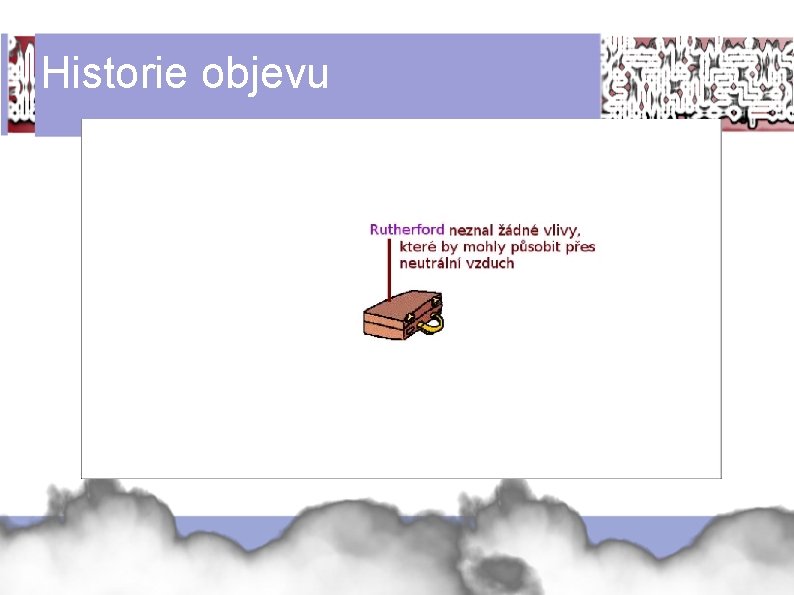 Historie objevu

Rutherford neznal žádné vlivy, které by mohly působit přes neutrální vzduch